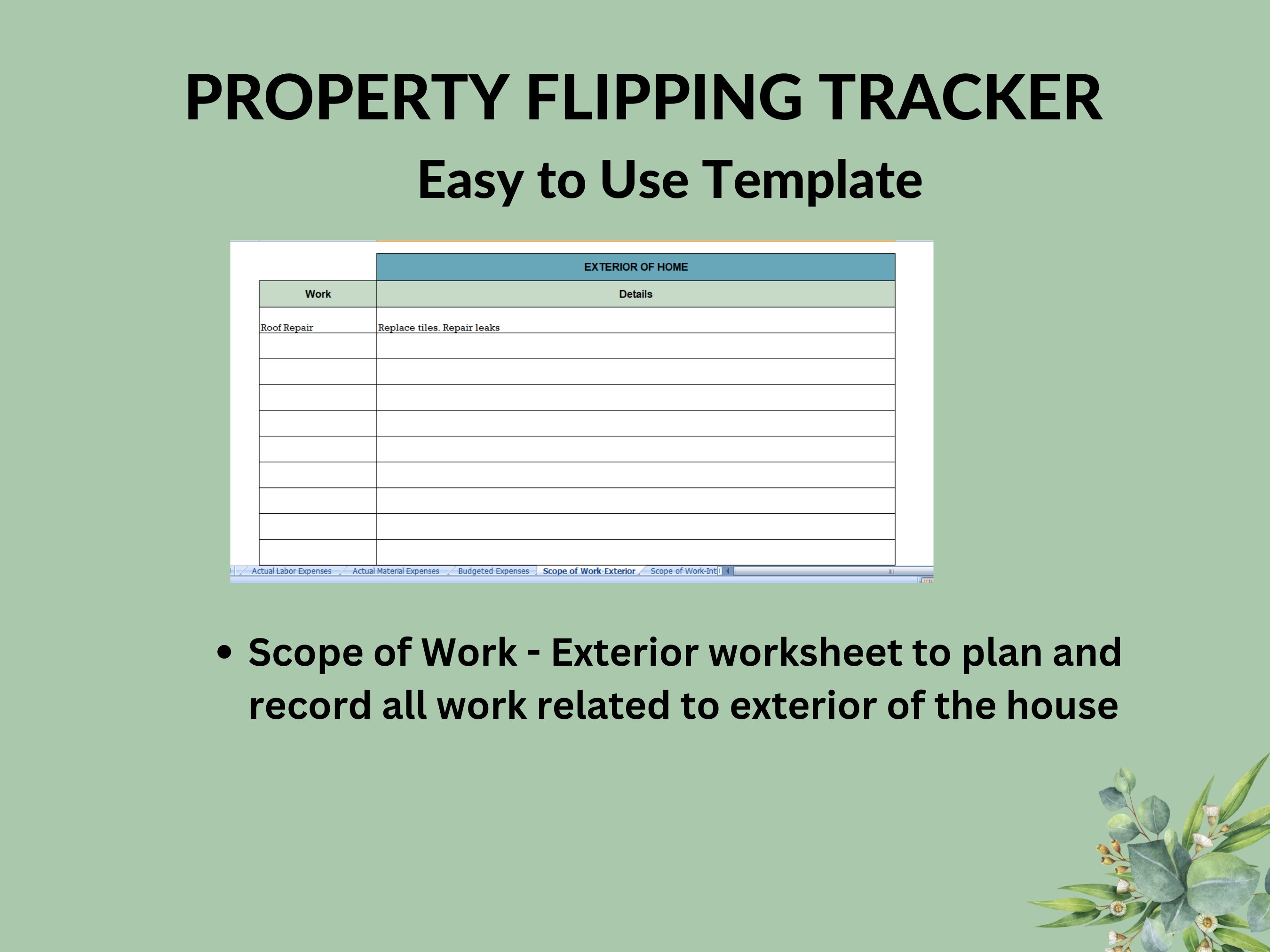 PROPERTY FLIPPING TRACKER

Easy to Use Template

EXTERIOR OF HOME

| Work | Details |
|---|---|
| Roof Repair | Replace tiles. Repair leaks |
| | |
| | |
| | |
| | |
| | |
| | |
| | |
| | |
| | |

Actual Labor Expenses Actual Material Expenses Budgeted Expenses Scope of Work-Exterior Scope of Work-Int

• Scope of Work - Exterior worksheet to plan and record all work related to exterior of the house